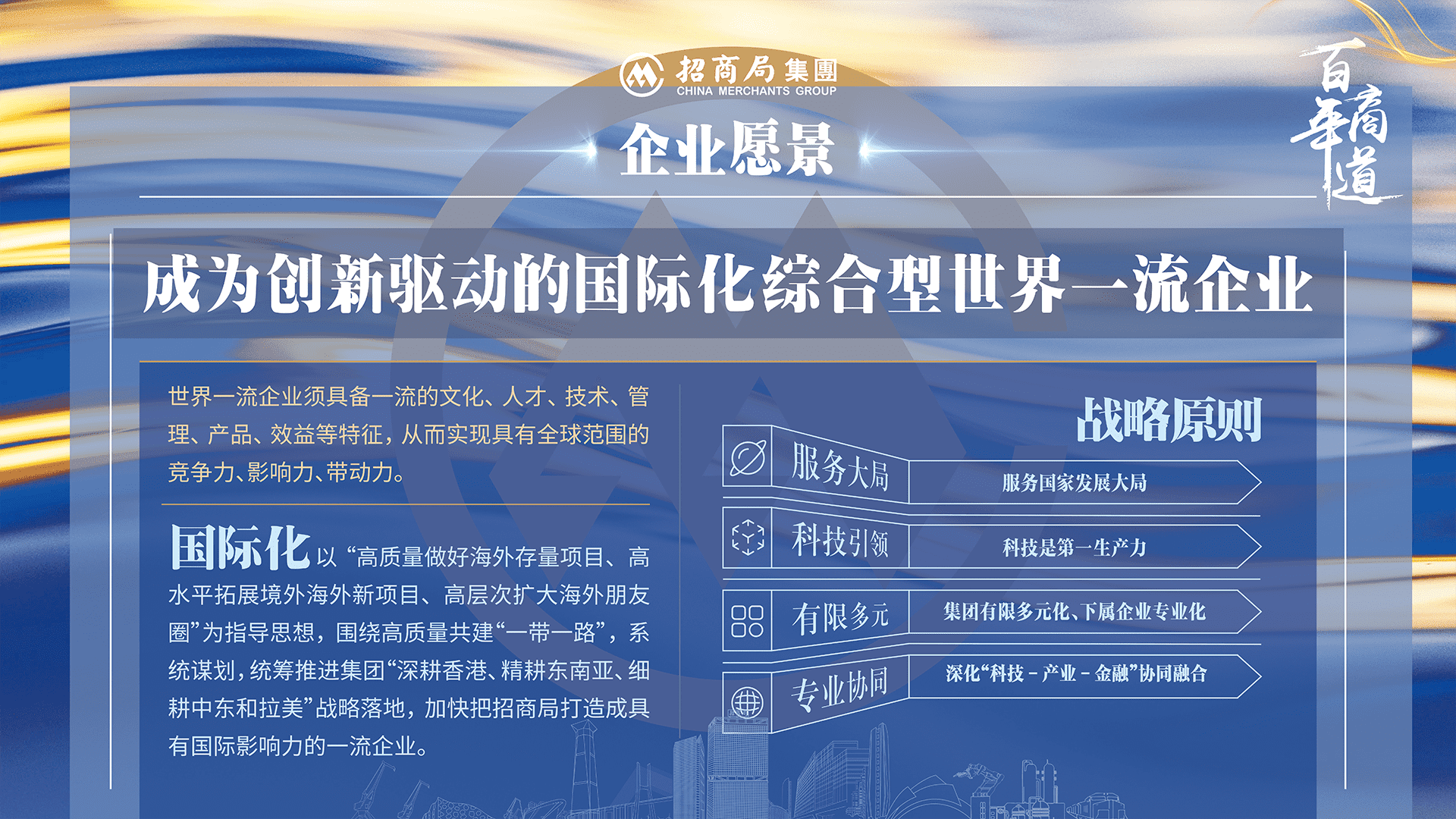 招商局集團
CHINA MERCHANTS GROUP

百年商道

企业愿景

成为创新驱动的国际化综合型世界一流企业

世界一流企业须具备一流的文化、人才、技术、管理、产品、效益等特征，从而实现具有全球范围的竞争力、影响力、带动力。

国际化 以“高质量做好海外存量项目、高水平拓展境外海外新项目、高层次扩大海外朋友圈”为指导思想，围绕高质量共建“一带一路”，系统谋划，统筹推进集团“深耕香港、精耕东南亚、细耕中东和拉美”战略落地，加快把招商局打造成具有国际影响力的一流企业。

战略原则

服务大局 服务国家发展大局

科技引领 科技是第一生产力

有限多元 集团有限多元化、下属企业专业化

专业协同 深化“科技－产业－金融”协同融合